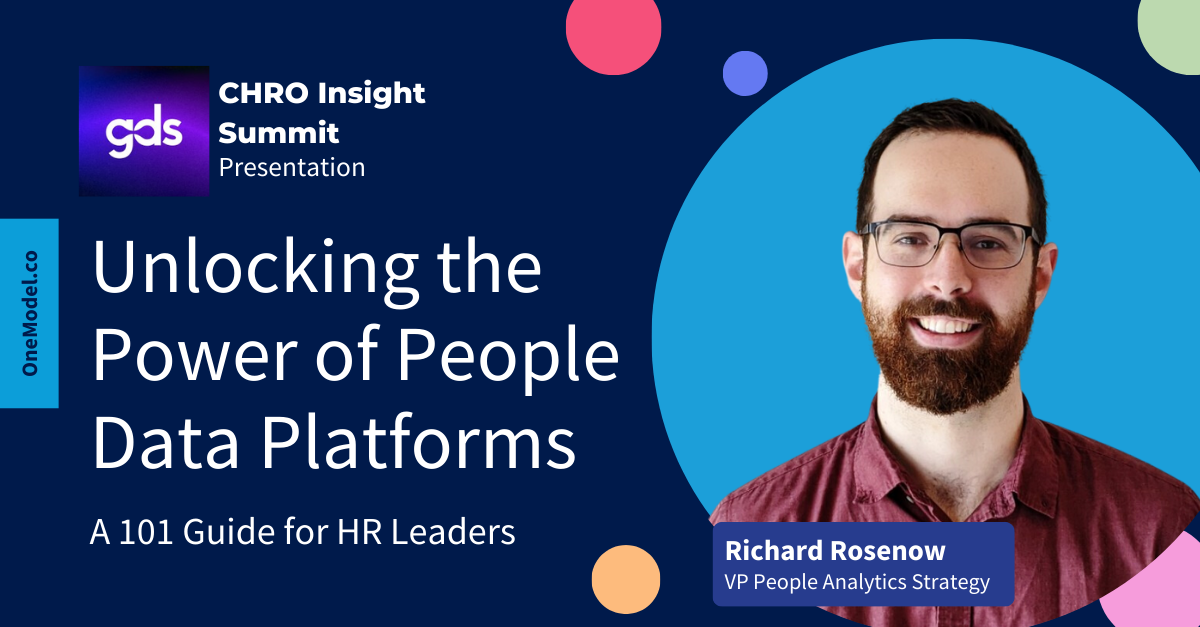 gds

CHRO Insight Summit
Presentation

OneModel.co

Unlocking the Power of People Data Platforms

A 101 Guide for HR Leaders

Richard Rosenow
VP People Analytics Strategy